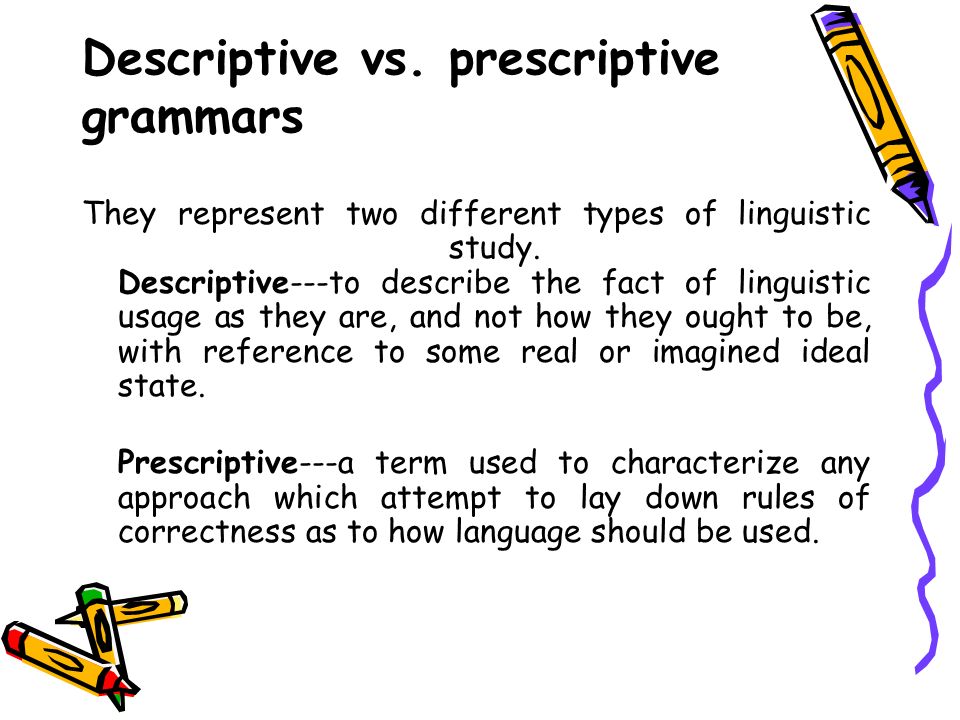 Descriptive vs. prescriptive grammars

They represent two different types of linguistic study.

Descriptive---to describe the fact of linguistic usage as they are, and not how they ought to be, with reference to some real or imagined ideal state.

Prescriptive---a term used to characterize any approach which attempt to lay down rules of correctness as to how language should be used.